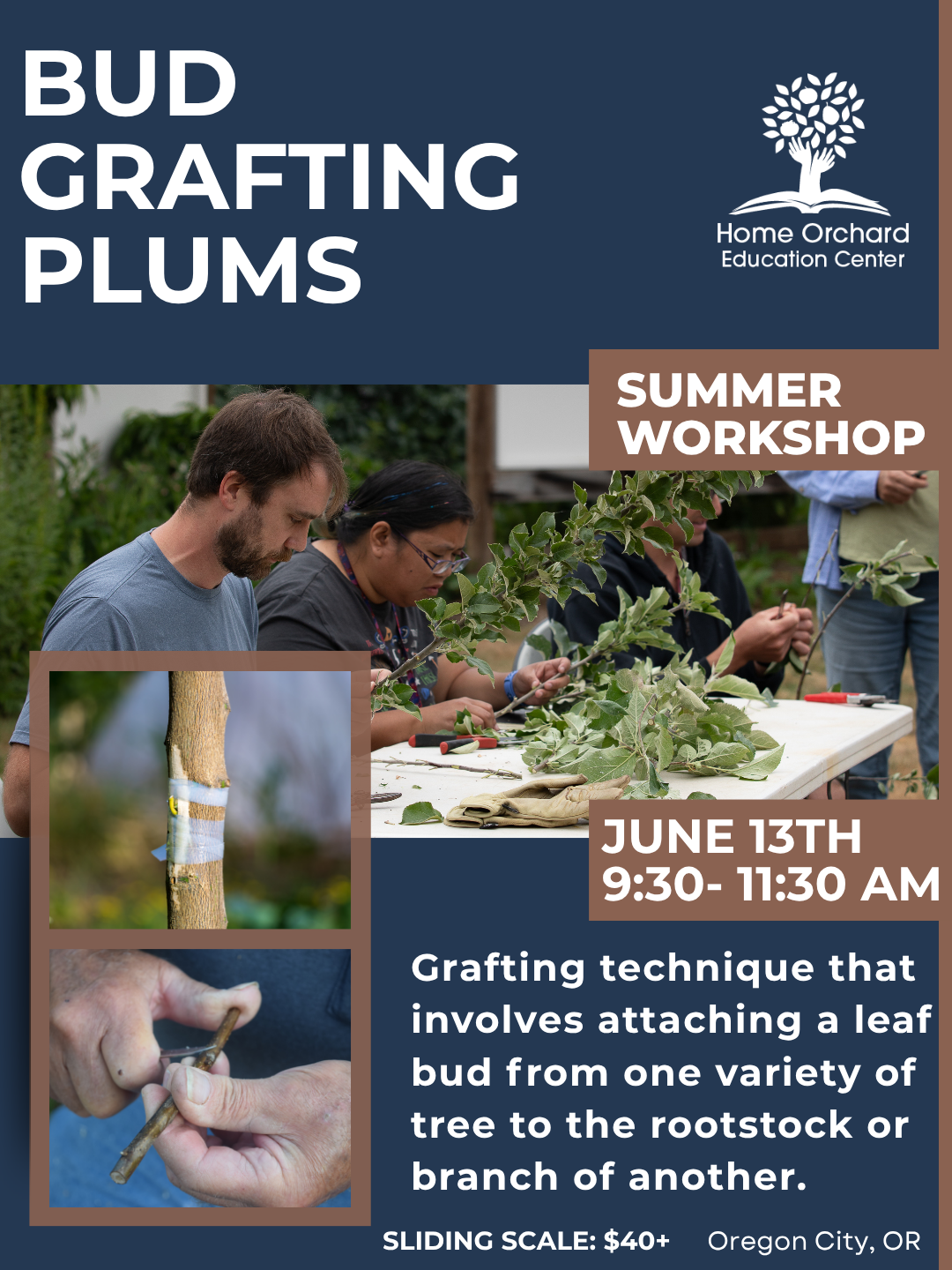 BUD GRAFTING PLUMS

Home Orchard Education Center

SUMMER WORKSHOP

JUNE 13TH
9:30- 11:30 AM

Grafting technique that involves attaching a leaf bud from one variety of tree to the rootstock or branch of another.

SLIDING SCALE: $40+ Oregon City, OR